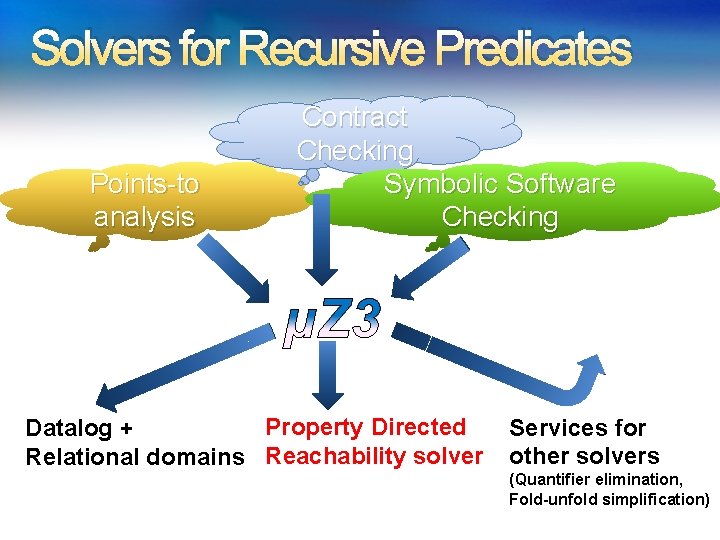 Solvers for Recursive Predicates

Contract Checking

Points-to analysis

Symbolic Software Checking

μZ3

Datalog + Relational domains

Property Directed Reachability solver

Services for other solvers
(Quantifier elimination, Fold-unfold simplification)